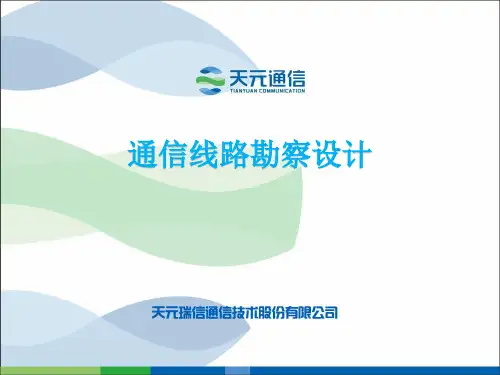 天元通信
TIANYUAN COMMUNICATION

通信线路勘察设计

天元瑞信通信技术股份有限公司